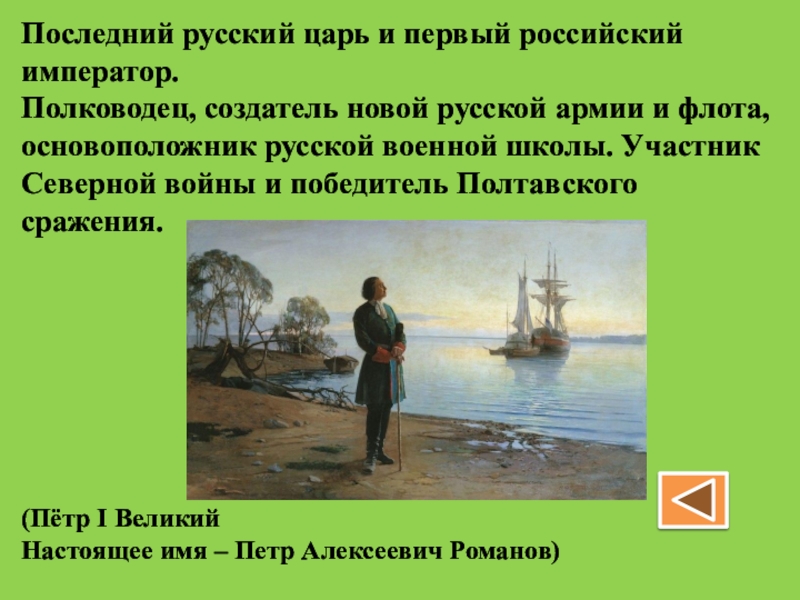 Последний русский царь и первый российский император.
Полководец, создатель новой русской армии и флота, основоположник русской военной школы. Участник Северной войны и победитель Полтавского сражения.

(Пётр I Великий
Настоящее имя – Петр Алексеевич Романов)